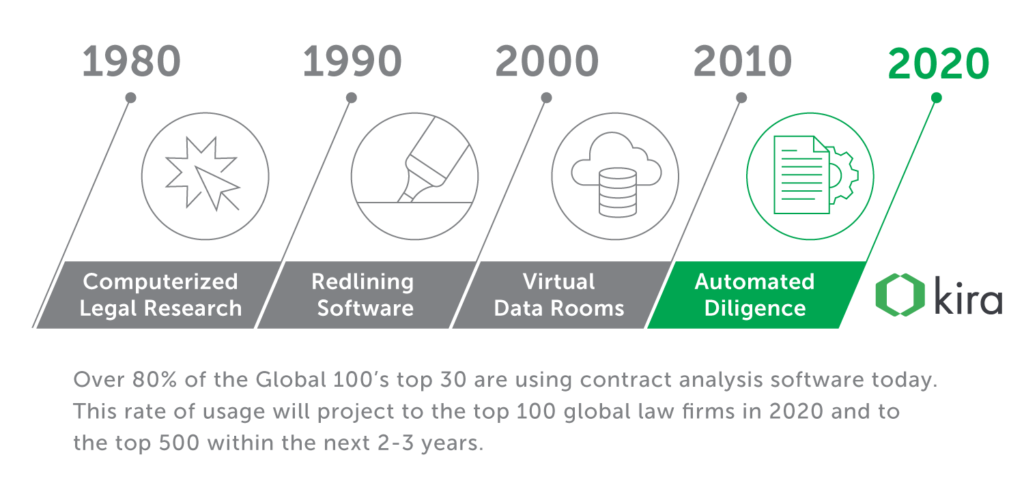 1980

1990

2000

2010

2020

Computerized Legal Research

Redlining Software

Virtual Data Rooms

Automated Diligence

kira

Over 80% of the Global 100's top 30 are using contract analysis software today. This rate of usage will project to the top 100 global law firms in 2020 and to the top 500 within the next 2-3 years.